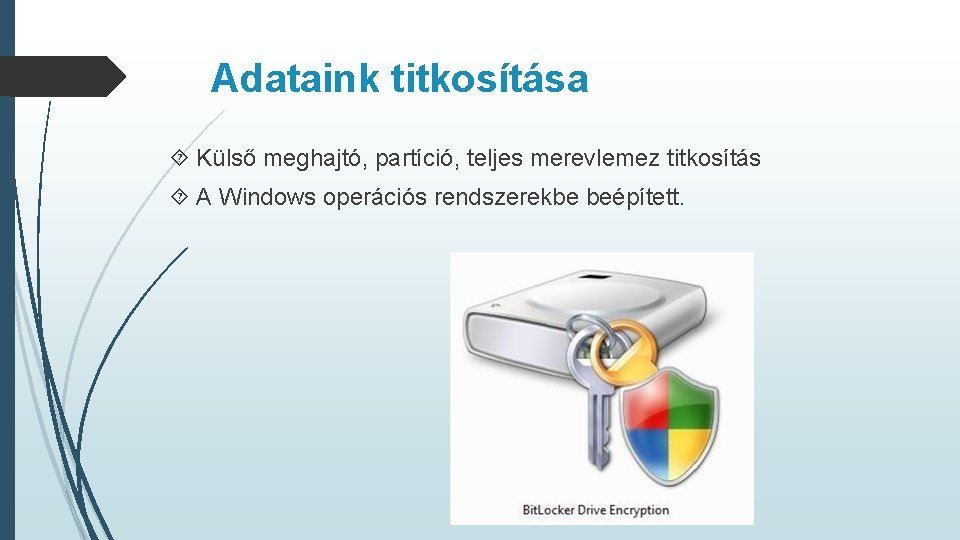 Adataink titkosítása

Külső meghajtó, partíció, teljes merevlemez titkosítás

A Windows operációs rendszerekbe beépített.

BitLocker Drive Encryption